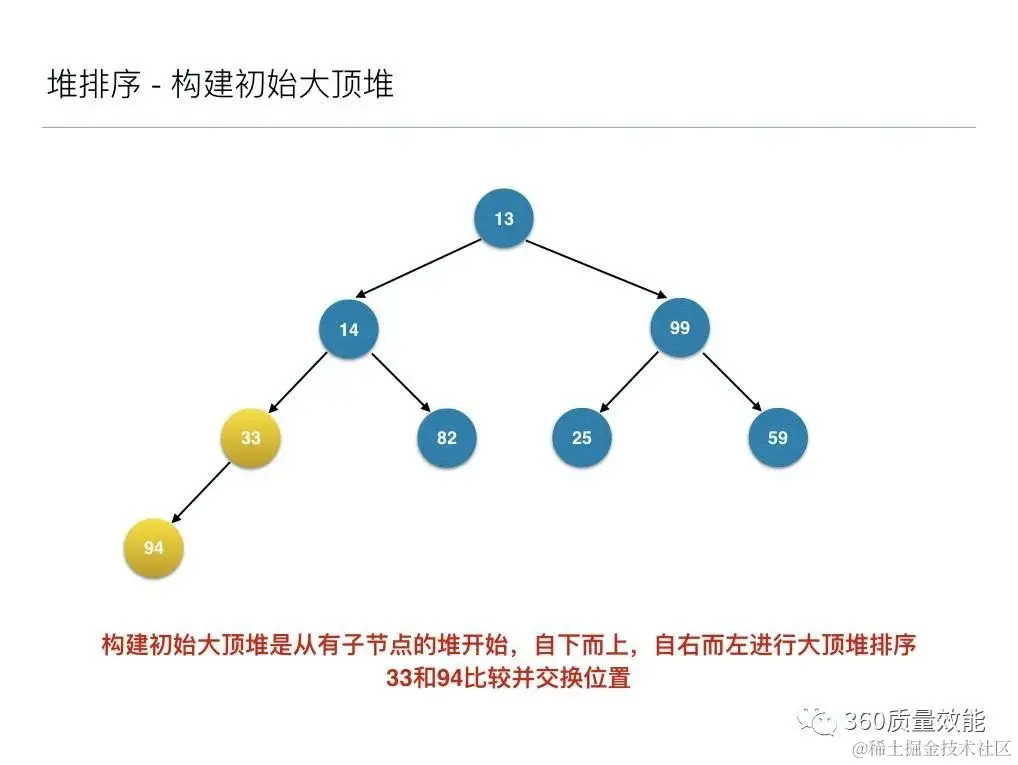 堆排序 - 构建初始大顶堆

13

14

99

33

82

25

59

94

构建初始大顶堆是从有子节点的堆开始，自下而上，自右而左进行大顶堆排序
33和94比较并交换位置

360质量效能
@稀土掘金技术社区